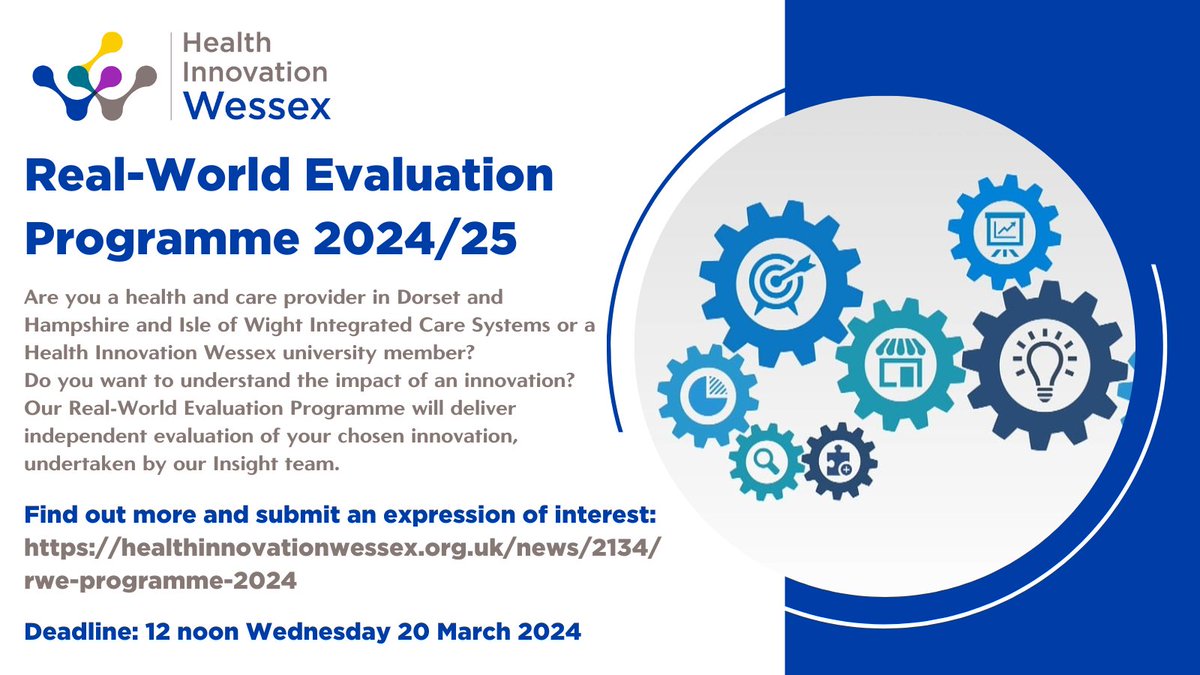 Health Innovation Wessex

Real-World Evaluation Programme 2024/25

Are you a health and care provider in Dorset and Hampshire and Isle of Wight Integrated Care Systems or a Health Innovation Wessex university member?
Do you want to understand the impact of an innovation?
Our Real-World Evaluation Programme will deliver independent evaluation of your chosen innovation, undertaken by our Insight team.

Find out more and submit an expression of interest:
https://healthinnovationwessex.org.uk/news/2134/rwe-programme-2024

Deadline: 12 noon Wednesday 20 March 2024